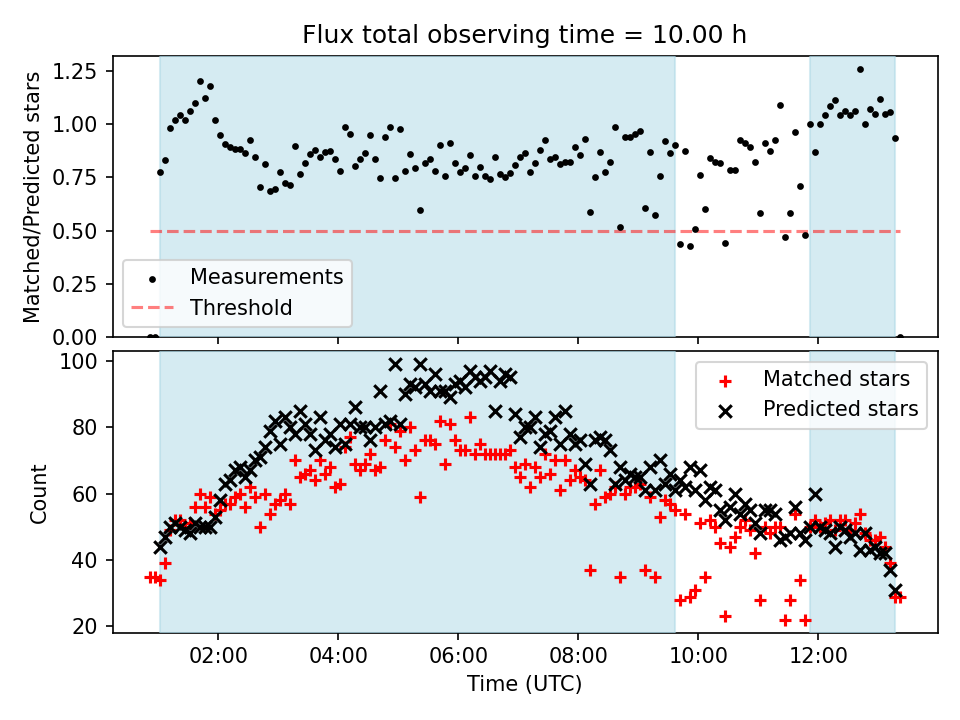 Flux total observing time = 10.00 h

Matched/Predicted stars

1.25
1.00
0.75
0.50
0.25
0.00

Measurements
Threshold

Count

100
80
60
40
20

Matched stars
Predicted stars

02:00 04:00 06:00 08:00 10:00 12:00

Time (UTC)